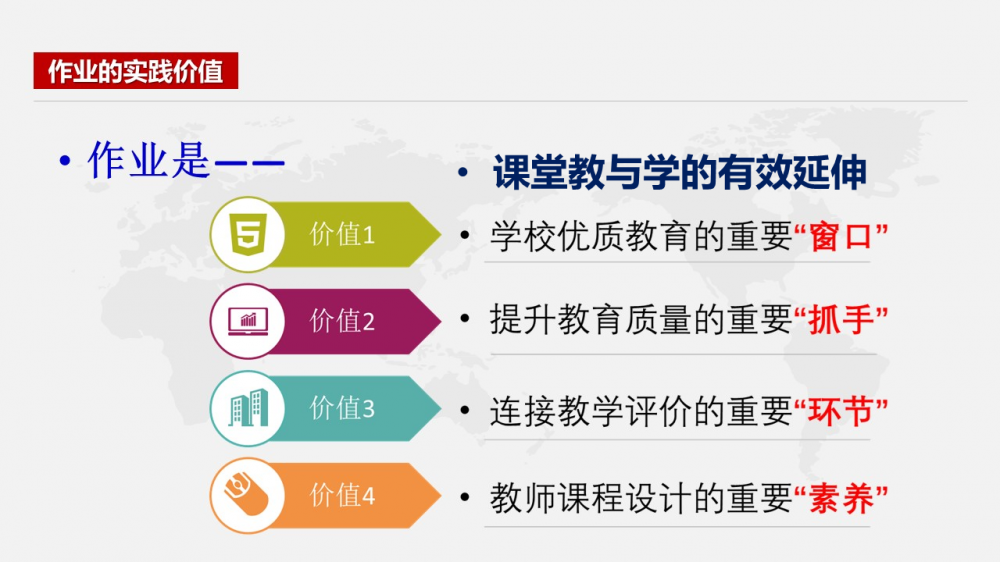 作业的实践价值

• 作业是——

• 课堂教与学的有效延伸

价值1
• 学校优质教育的重要“窗口”

价值2
• 提升教育质量的重要“抓手”

价值3
• 连接教学评价的重要“环节”

价值4
• 教师课程设计的重要“素养”